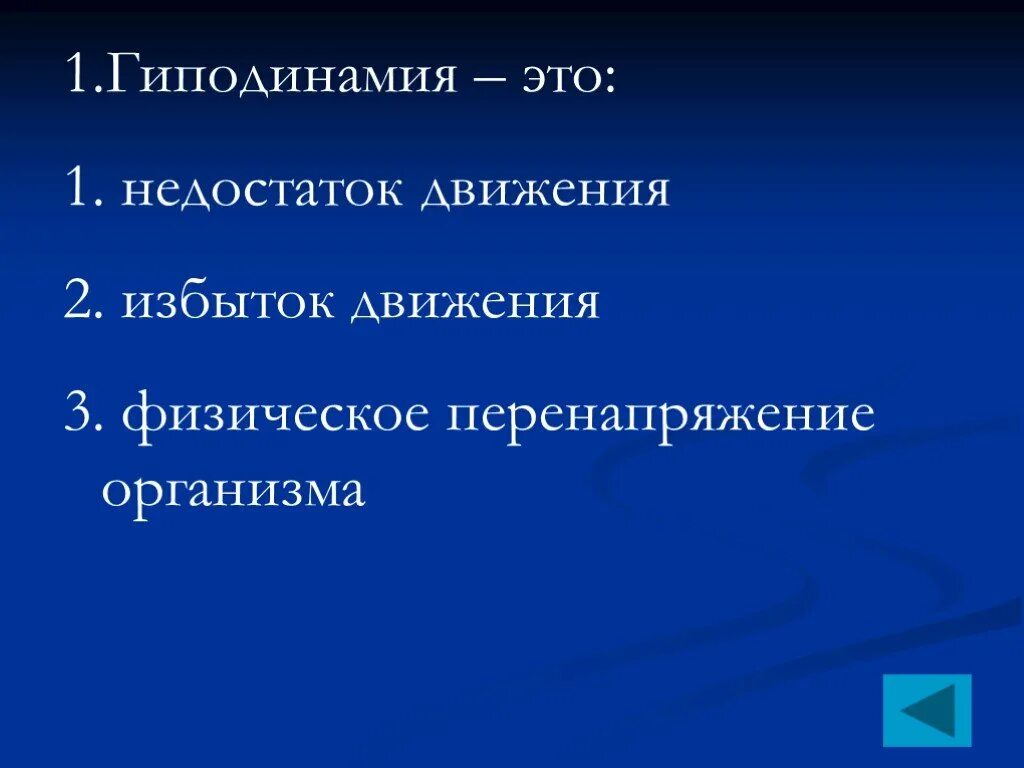 1.Гиподинамия – это:

1. недостаток движения

2. избыток движения

3. физическое перенапряжение организма